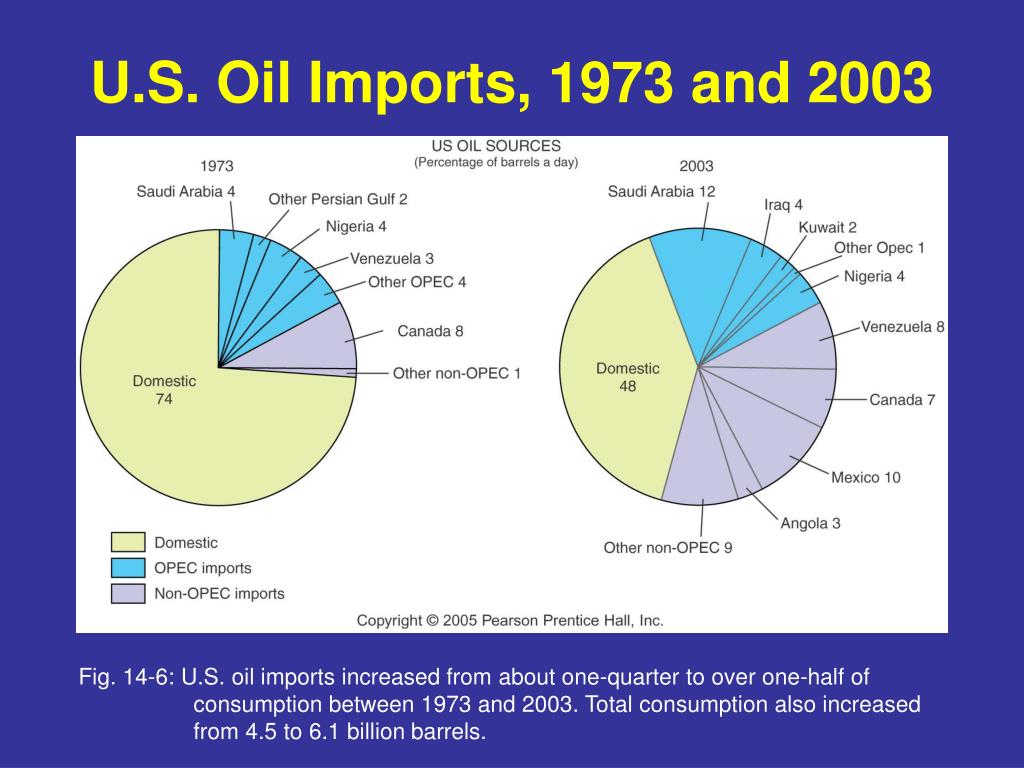 U.S. Oil Imports, 1973 and 2003

US OIL SOURCES
(Percentage of barrels a day)

1973

Saudi Arabia 4
Other Persian Gulf 2
Nigeria 4
Venezuela 3
Other OPEC 4
Canada 8
Other non-OPEC 1
Domestic
74

2003

Saudi Arabia 12
Iraq 4
Kuwait 2
Other Opec 1
Nigeria 4
Venezuela 8
Canada 7
Mexico 10
Angola 3
Other non-OPEC 9
Domestic
48

Domestic
OPEC imports
Non-OPEC imports

Copyright © 2005 Pearson Prentice Hall, Inc.

Fig. 14-6: U.S. oil imports increased from about one-quarter to over one-half of consumption between 1973 and 2003. Total consumption also increased from 4.5 to 6.1 billion barrels.